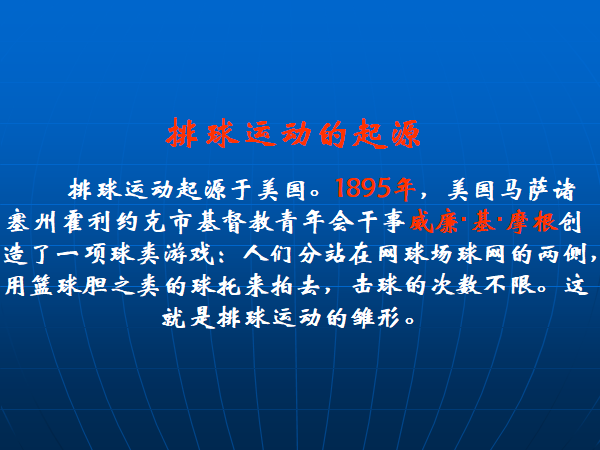 排球运动的起源

排球运动起源于美国。1895年，美国马萨诸塞州霍利约克市基督教青年会干事威廉·基·摩根创造了一项球类游戏：人们分站在网球场球网的两侧，用篮球胆之类的球托来拍去，击球的次数不限。这就是排球运动的雏形。